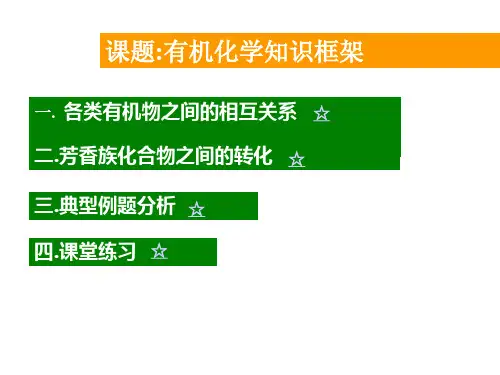 课题:有机化学知识框架

一. 各类有机物之间的相互关系 ☆

二.芳香族化合物之间的转化 ☆

三.典型例题分析 ☆

四.课堂练习 ☆